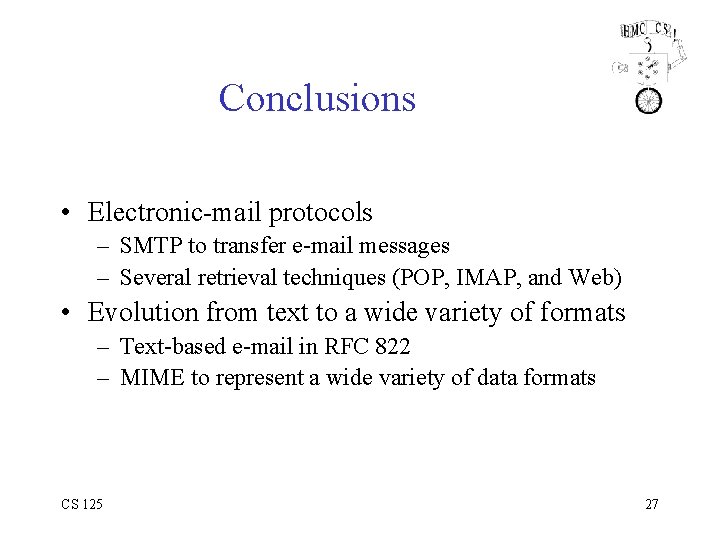 HMC CS

Conclusions

• Electronic-mail protocols
– SMTP to transfer e-mail messages
– Several retrieval techniques (POP, IMAP, and Web)
• Evolution from text to a wide variety of formats
– Text-based e-mail in RFC 822
– MIME to represent a wide variety of data formats

CS 125

27